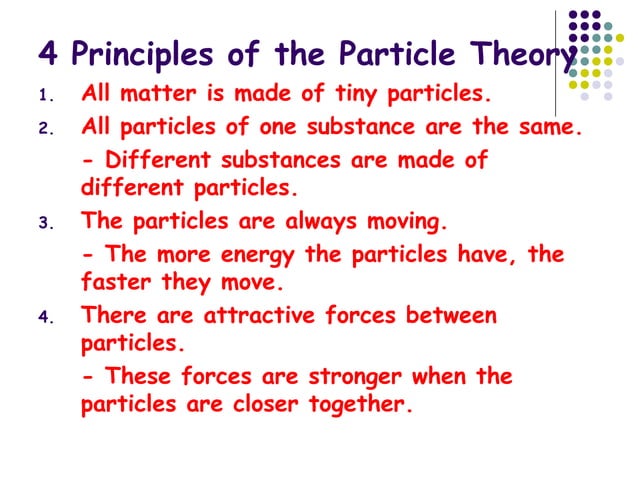 4 Principles of the Particle Theory

1. All matter is made of tiny particles.

2. All particles of one substance are the same.

- Different substances are made of different particles.

3. The particles are always moving.

- The more energy the particles have, the faster they move.

4. There are attractive forces between particles.

- These forces are stronger when the particles are closer together.